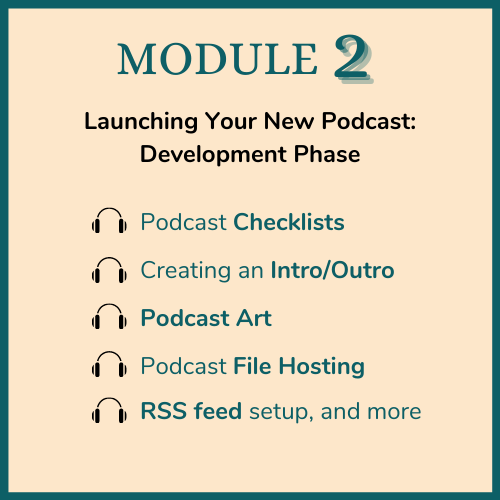 MODULE 2

Launching Your New Podcast: Development Phase

Podcast Checklists

Creating an Intro/Outro

Podcast Art

Podcast File Hosting

RSS feed setup, and more